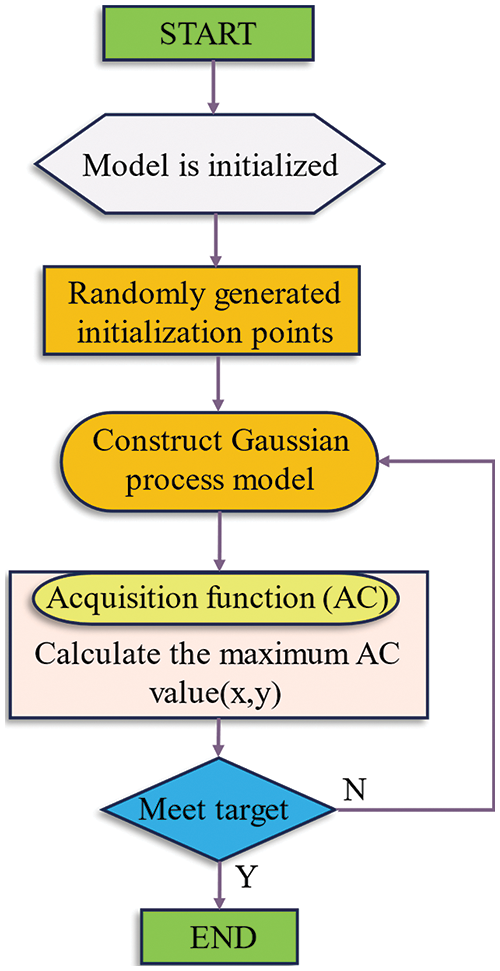 START

Model is initialized

Randomly generated initialization points

Construct Gaussian process model

Acquisition function (AC)

Calculate the maximum AC value(x,y)

Meet target

N

Y

END